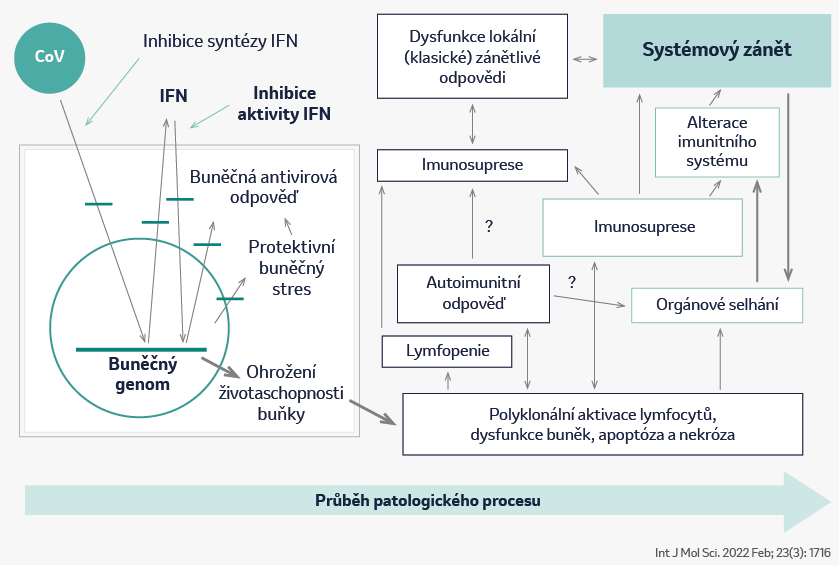 CoV

Inhibice syntézy IFN

IFN

Inhibice aktivity IFN

Buněčná antivirová odpověď

Protektivní buněčný stres

Buněčný genom

Ohrožení životaschopnosti buňky

Dysfunkce lokální (klasické) zánětlivé odpovědi

Systémový zánět

Alterace imunitního systému

Imunosuprese

?

Imunosuprese

Autoimunitní odpověď

?

Orgánové selhání

Lymfopenie

Polyklonální aktivace lymfocytů, dysfunkce buněk, apoptóza a nekróza

Průběh patologického procesu

Int J Mol Sci. 2022 Feb; 23(3): 1716